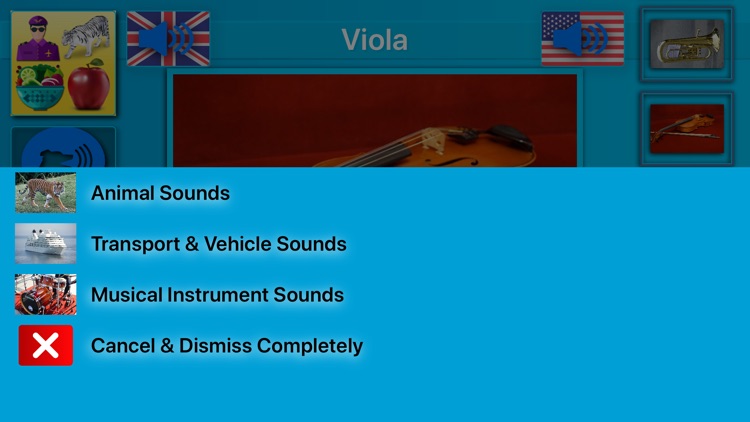 Viola

Animal Sounds

Transport & Vehicle Sounds

Musical Instrument Sounds

Cancel & Dismiss Completely